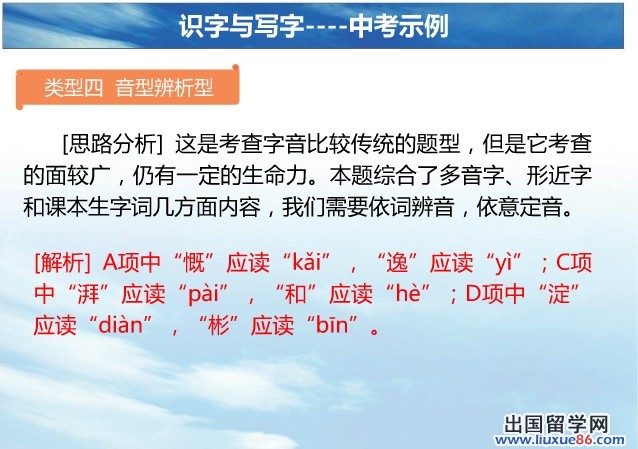 识字与写字----中考示例

类型四 音型辨析型

[思路分析] 这是考查字音比较传统的题型，但是它考查的面较广，仍有一定的生命力。本题综合了多音字、形近字和课本生字词几方面内容，我们需要依词辨音，依意定音。

[解析] A项中“慨”应读“kǎi”，“逸”应读“yì”；C项中“湃”应读“pài”，“和”应读“hè”；D项中“淀”应读“diàn”，“彬”应读“bīn”。

出国留学网
www.liuxue86.com